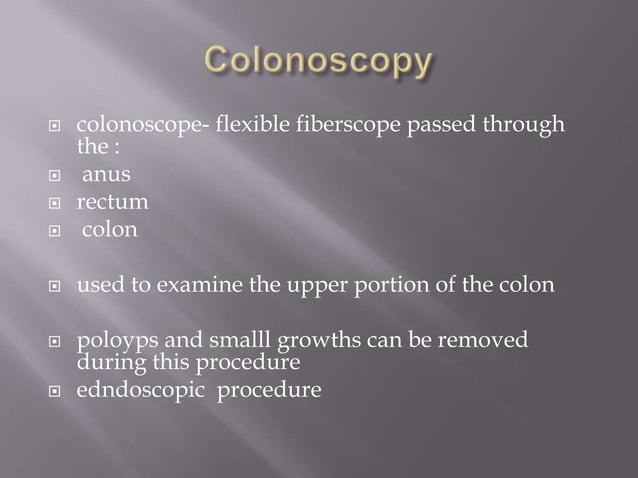 Colonoscopy

colonoscope- flexible fiberscope passed through the :

anus

rectum

colon

used to examine the upper portion of the colon

poloyps and smalll growths can be removed during this procedure

edndoscopic procedure